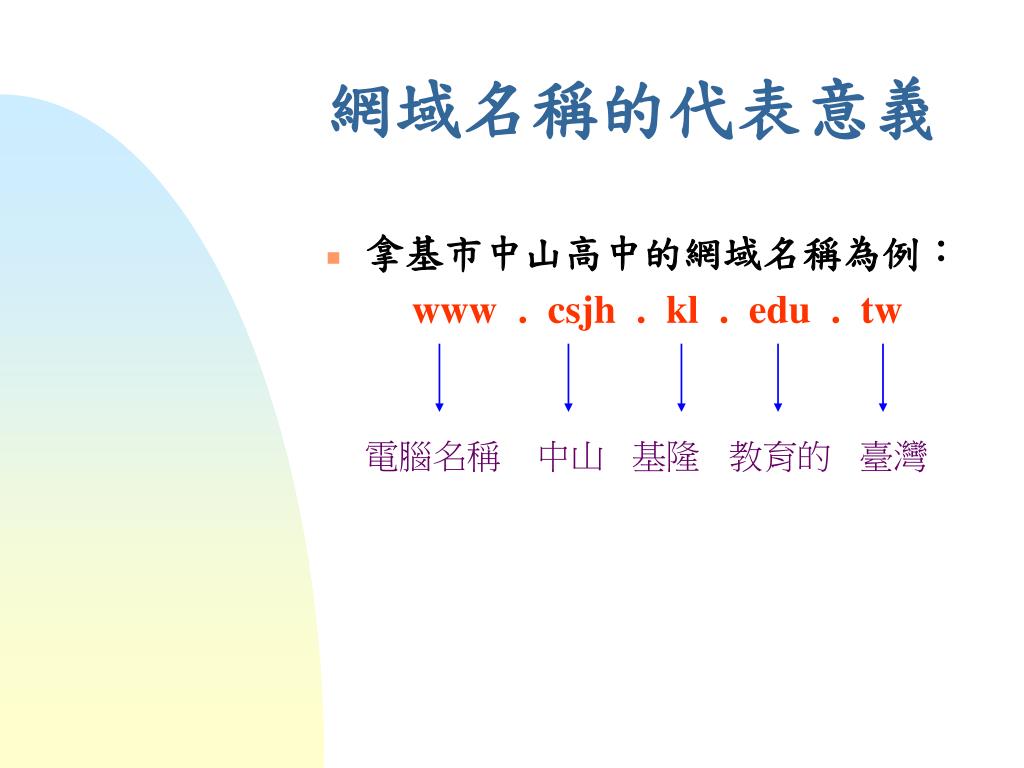 網域名稱的代表意義

拿基市中山高中的網域名稱為例：

www . csjh . kl . edu . tw

電腦名稱 中山 基隆 教育的 臺灣